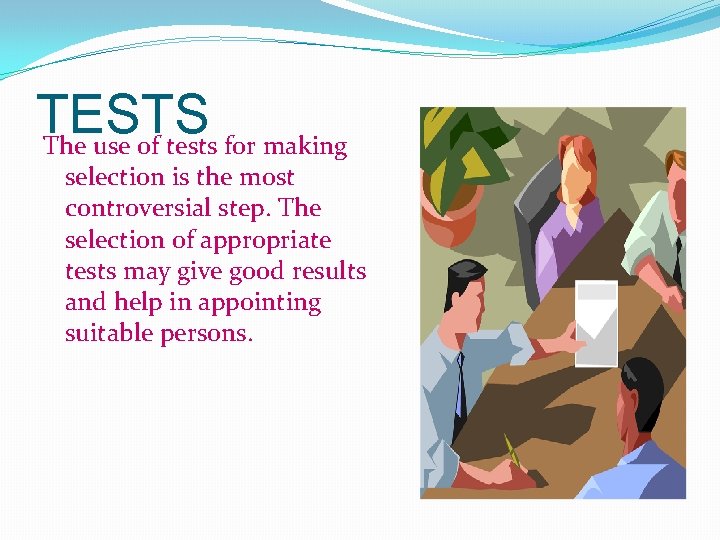 TESTS

The use of tests for making selection is the most controversial step. The selection of appropriate tests may give good results and help in appointing suitable persons.